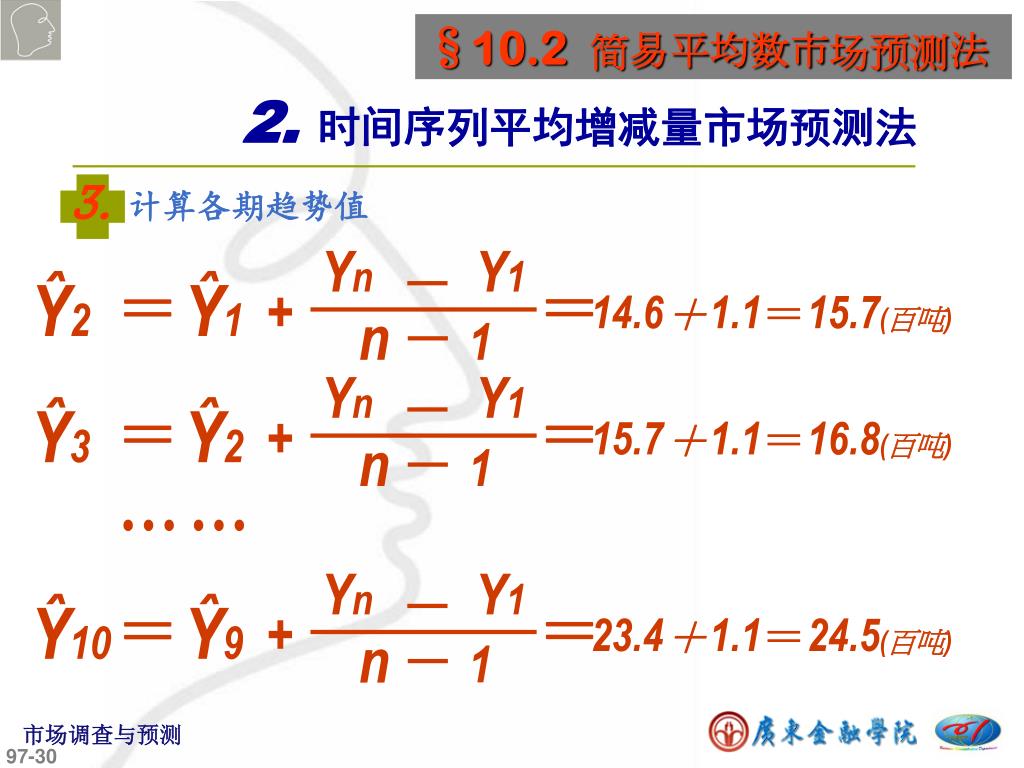 §10.2 简易平均数市场预测法

2. 时间序列平均增减量市场预测法

3. 计算各期趋势值

$\hat{Y}_2 = \hat{Y}_1 + \frac{Y_n - Y_1}{n-1} = 14.6 + 1.1 = 15.7$(百吨)

$\hat{Y}_3 = \hat{Y}_2 + \frac{Y_n - Y_1}{n-1} = 15.7 + 1.1 = 16.8$(百吨)

……

$\hat{Y}_{10} = \hat{Y}_9 + \frac{Y_n - Y_1}{n-1} = 23.4 + 1.1 = 24.5$(百吨)

市场调查与预测
97-30

广东金融学院